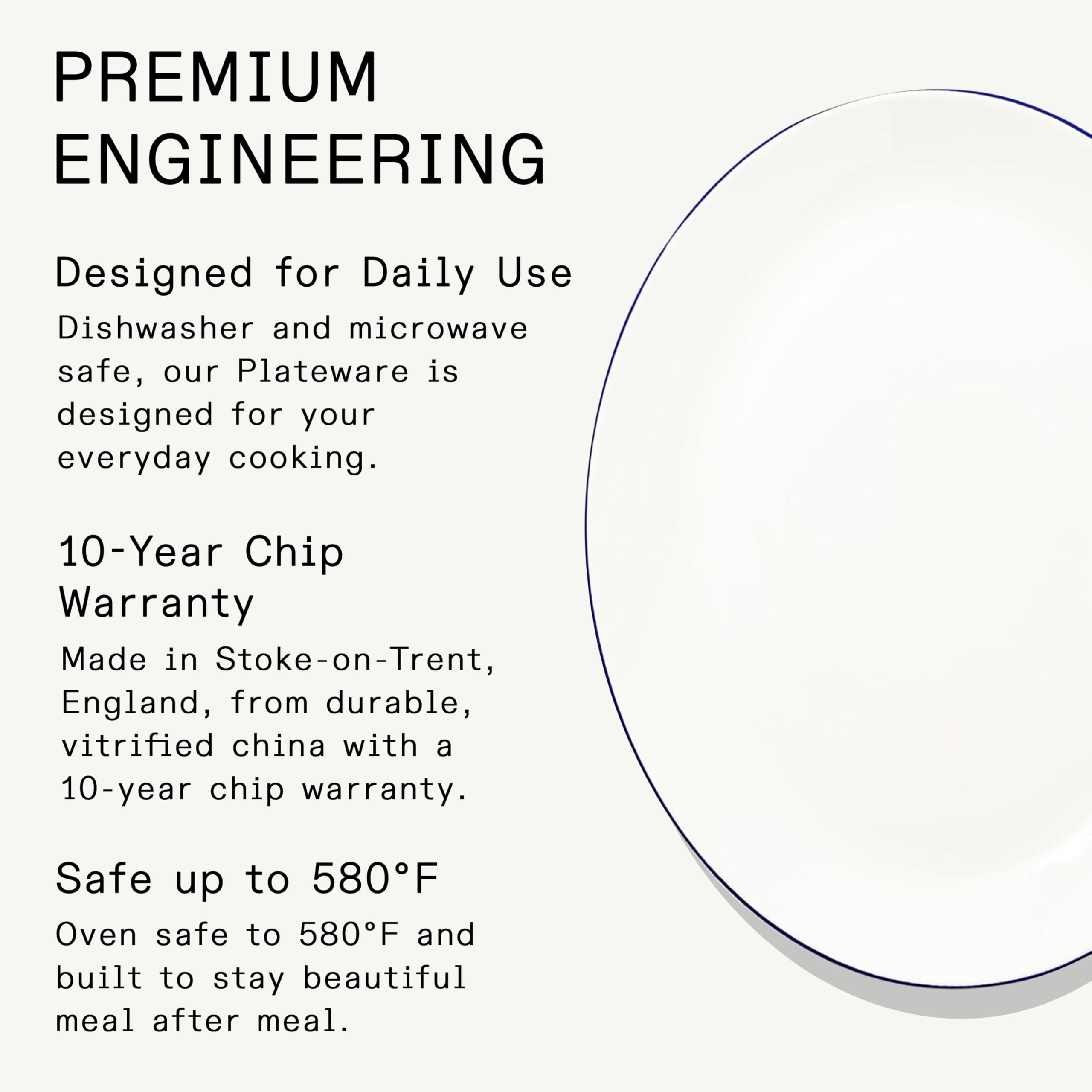 PREMIUM ENGINEERING

Designed for Daily Use

Dishwasher and microwave safe, our Plateware is designed for your everyday cooking.

10-Year Chip Warranty

Made in Stoke-on-Trent, England, from durable, vitrified china with a 10-year chip warranty.

Safe up to 580°F

Oven safe to 580°F and built to stay beautiful meal after meal.